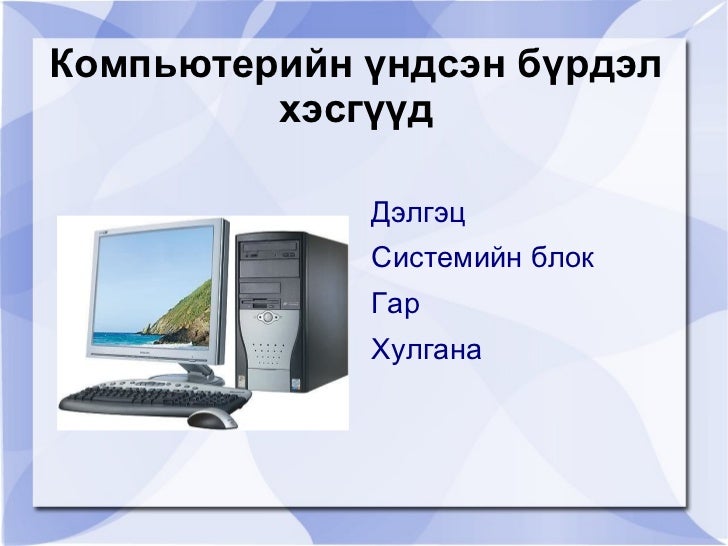 Компьютерийн үндсэн бүрдэл хэсгүүд

Дэлгэц

Системийн блок

Гар

Хулгана